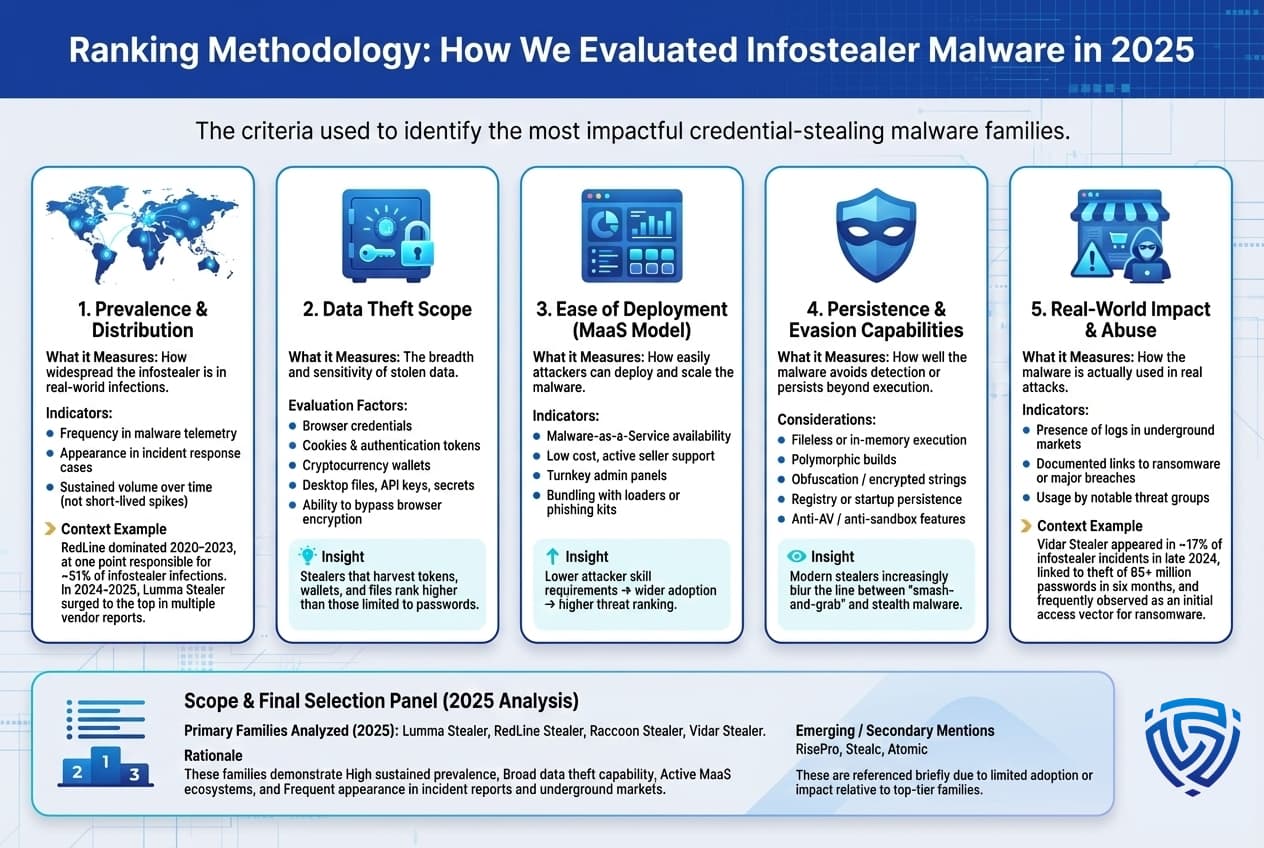 Ranking Methodology: How We Evaluated Infostealer Malware in 2025

The criteria used to identify the most impactful credential-stealing malware families.

1. Prevalence & Distribution

What it Measures: How widespread the infostealer is in real-world infections.

Indicators:
- Frequency in malware telemetry
- Appearance in incident response cases
- Sustained volume over time (not short-lived spikes)

Context Example
RedLine dominated 2020–2023, at one point responsible for ~51% of infostealer infections. In 2024–2025, Lumma Stealer surged to the top in multiple vendor reports.

2. Data Theft Scope

What it Measures: The breadth and sensitivity of stolen data.

Evaluation Factors:
- Browser credentials
- Cookies & authentication tokens
- Cryptocurrency wallets
- Desktop files, API keys, secrets
- Ability to bypass browser encryption

Insight
Stealers that harvest tokens, wallets, and files rank higher than those limited to passwords.

3. Ease of Deployment (MaaS Model)

What it Measures: How easily attackers can deploy and scale the malware.

Indicators:
- Malware-as-a-Service availability
- Low cost, active seller support
- Turnkey admin panels
- Bundling with loaders or phishing kits

Insight
Lower attacker skill requirements → wider adoption → higher threat ranking.

4. Persistence & Evasion Capabilities

What it Measures: How well the malware avoids detection or persists beyond execution.

Considerations:
- Fileless or in-memory execution
- Polymorphic builds
- Obfuscation / encrypted strings
- Registry or startup persistence
- Anti-AV / anti-sandbox features

Insight
Modern stealers increasingly blur the line between "smash-and-grab" and stealth malware.

5. Real-World Impact & Abuse

What it Measures: How the malware is actually used in real attacks.

Indicators:
- Presence of logs in underground markets
- Documented links to ransomware or major breaches
- Usage by notable threat groups

Context Example
Vidar Stealer appeared in ~17% of infostealer incidents in late 2024, linked to theft of 85+ million passwords in six months, and frequently observed as an initial access vector for ransomware.

2 1 3

Scope & Final Selection Panel (2025 Analysis)

Primary Families Analyzed (2025): Lumma Stealer, RedLine Stealer, Raccoon Stealer, Vidar Stealer.

Rationale
These families demonstrate High sustained prevalence, Broad data theft capability, Active MaaS ecosystems, and Frequent appearance in incident reports and underground markets.

Emerging / Secondary Mentions
RisePro, Stealc, Atomic

These are referenced briefly due to limited adoption or impact relative to top-tier families.